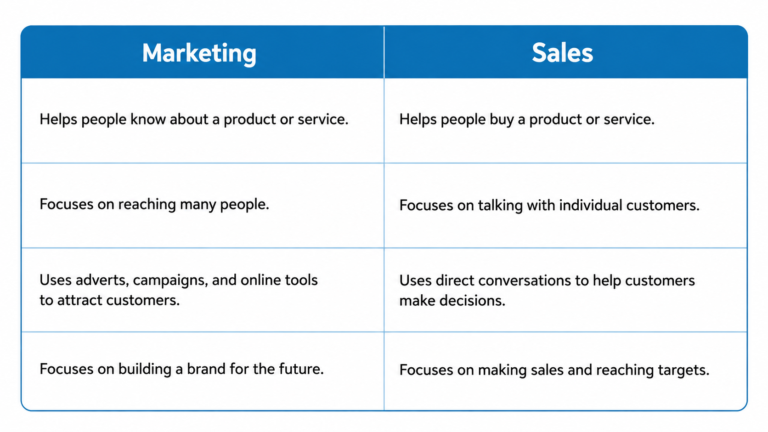 | Marketing | Sales |
|---|---|
| Helps people know about a product or service. | Helps people buy a product or service. |
| Focuses on reaching many people. | Focuses on talking with individual customers. |
| Uses adverts, campaigns, and online tools to attract customers. | Uses direct conversations to help customers make decisions. |
| Focuses on building a brand for the future. | Focuses on making sales and reaching targets. |